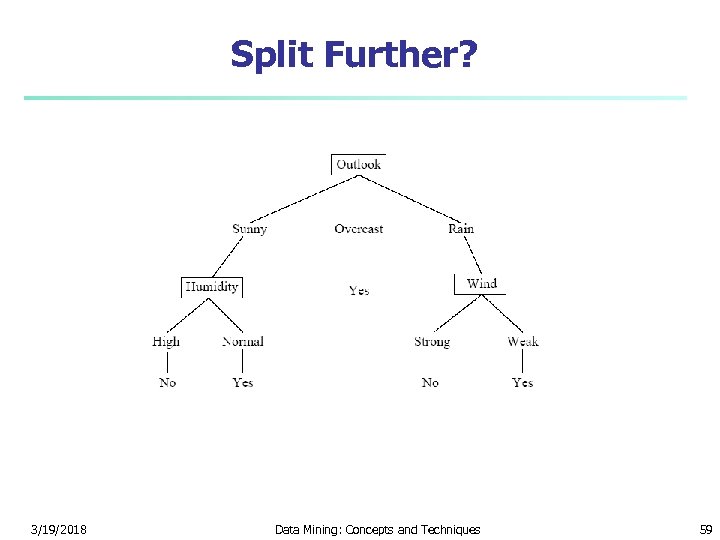 Split Further?

Outlook

Sunny

Overcast

Rain

Humidity

Yes

Wind

High

Normal

Strong

Weak

No

Yes

No

Yes

3/19/2018

Data Mining: Concepts and Techniques

59